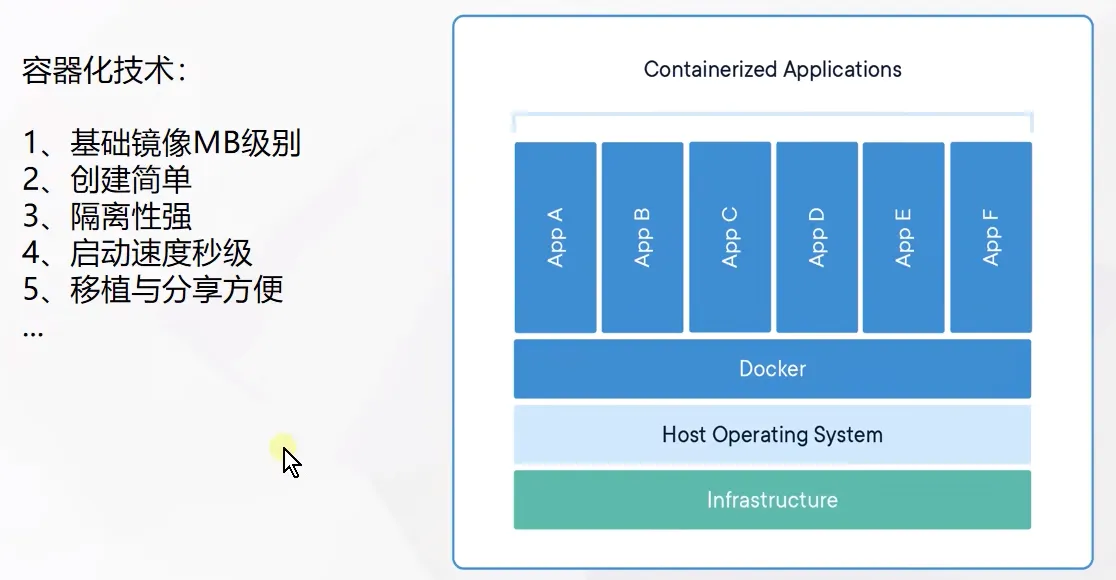 容器化技术：

1、基础镜像MB级别
2、创建简单
3、隔离性强
4、启动速度秒级
5、移植与分享方便
...

Containerized Applications

App A
App B
App C
App D
App E
App F

Docker

Host Operating System

Infrastructure